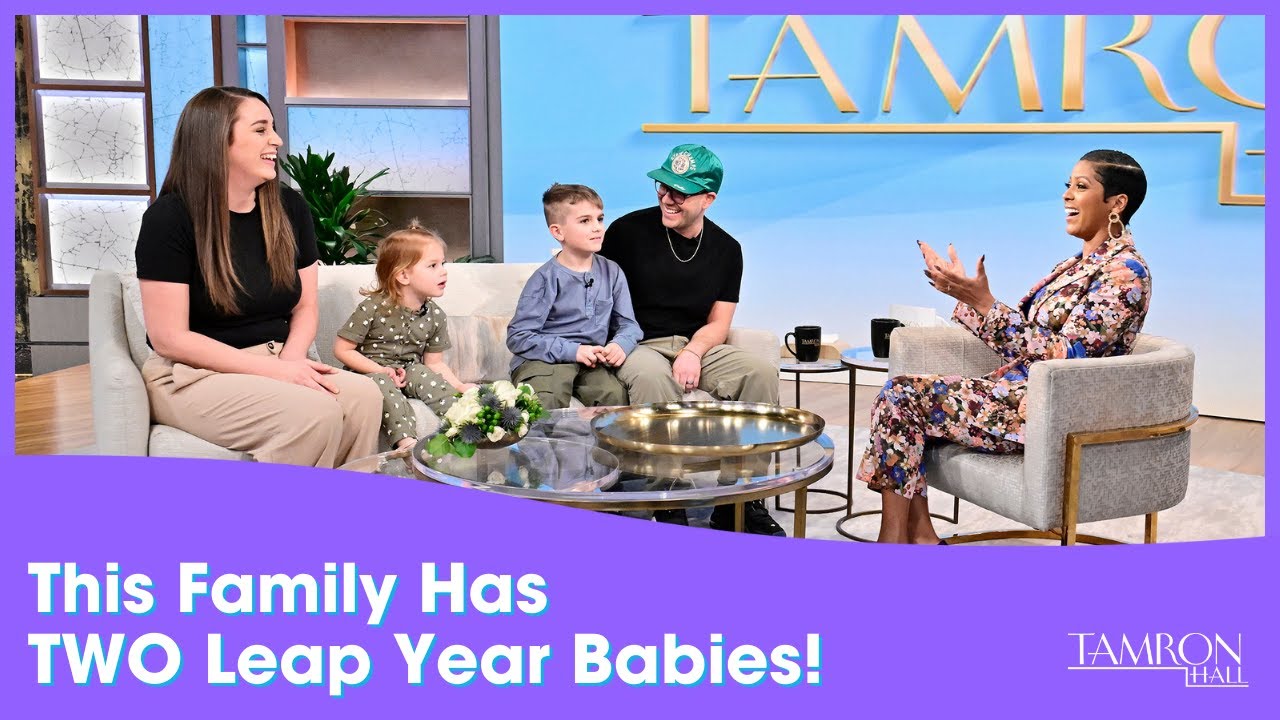 TAMRO

This Family Has
TWO Leap Year Babies!

TAMRON HALL